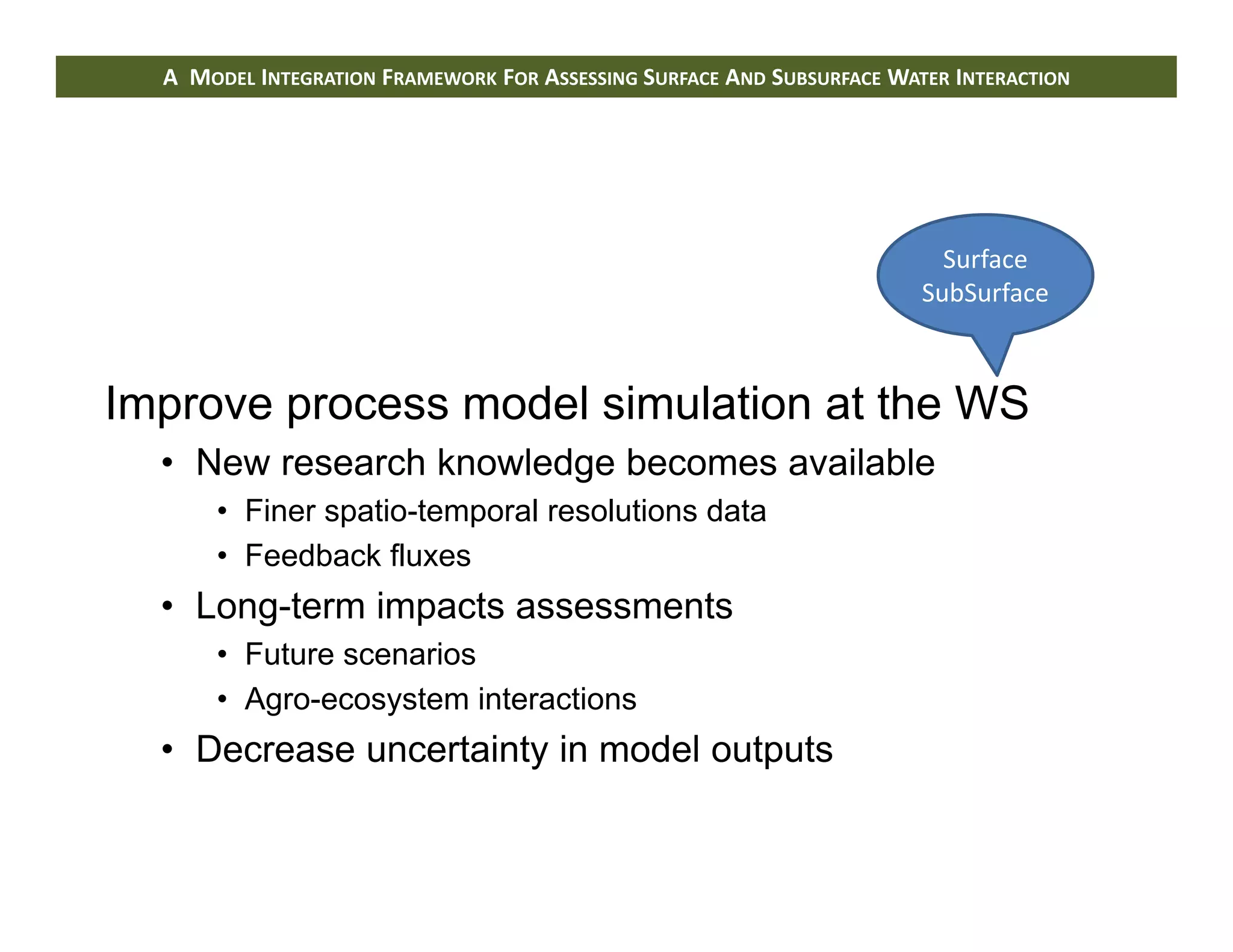 A MODEL INTEGRATION FRAMEWORK FOR ASSESSING SURFACE AND SUBSURFACE WATER INTERACTION

Surface
SubSurface

Improve process model simulation at the WS

• New research knowledge becomes available
  • Finer spatio-temporal resolutions data
  • Feedback fluxes
• Long-term impacts assessments
  • Future scenarios
  • Agro-ecosystem interactions
• Decrease uncertainty in model outputs